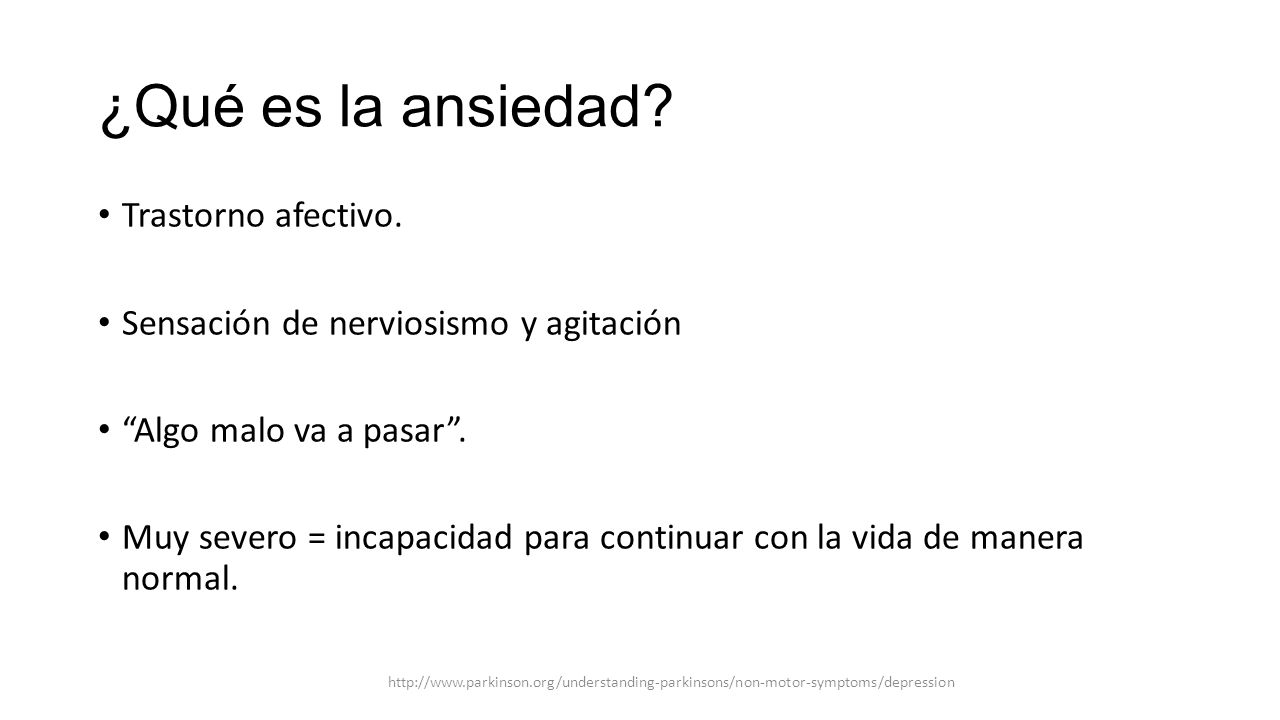 ¿Qué es la ansiedad?

• Trastorno afectivo.

• Sensación de nerviosismo y agitación

• “Algo malo va a pasar”.

• Muy severo = incapacidad para continuar con la vida de manera normal.

http://www.parkinson.org/understanding-parkinsons/non-motor-symptoms/depression